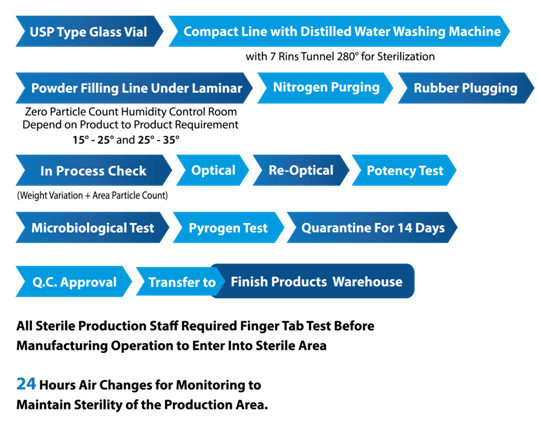 USP Type Glass Vial

Compact Line with Distilled Water Washing Machine

with 7 Rins Tunnel 280° for Sterilization

Powder Filling Line Under Laminar

Nitrogen Purging

Rubber Plugging

Zero Particle Count Humidity Control Room Depend on Product to Product Requirement 15° - 25° and 25° - 35°

In Process Check

Optical

Re-Optical

Potency Test

(Weight Variation + Area Particle Count)

Microbiological Test

Pyrogen Test

Quarantine For 14 Days

Q.C. Approval

Transfer to

Finish Products Warehouse

All Sterile Production Staff Required Finger Tab Test Before Manufacturing Operation to Enter Into Sterile Area

24 Hours Air Changes for Monitoring to Maintain Sterility of the Production Area.